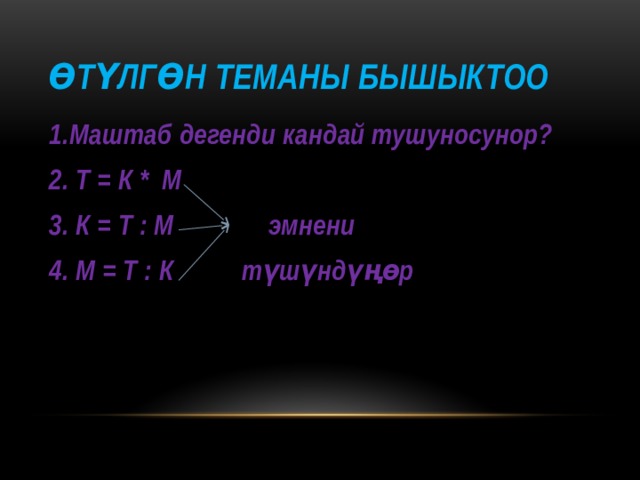 ӨТҮЛГӨН ТЕМАНЫ БЫШЫКТОО

1.Маштаб дегенди кандай тушуносунор?

2. Т = К * М

3. К = Т : М эмнени

4. М = Т : К түшүндүңөр